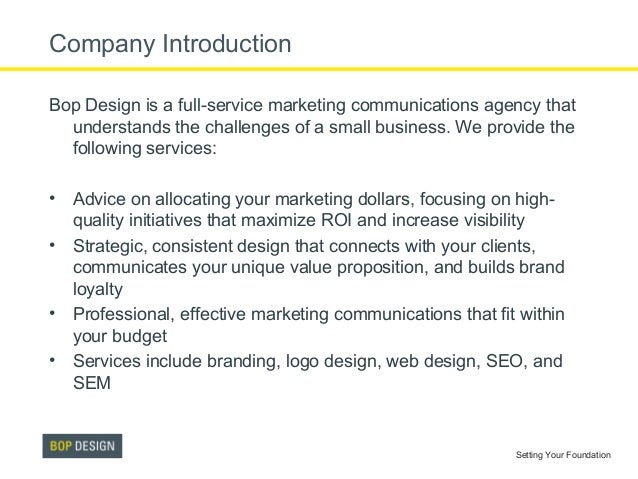 Company Introduction

Bop Design is a full-service marketing communications agency that understands the challenges of a small business. We provide the following services:

• Advice on allocating your marketing dollars, focusing on high-quality initiatives that maximize ROI and increase visibility
• Strategic, consistent design that connects with your clients, communicates your unique value proposition, and builds brand loyalty
• Professional, effective marketing communications that fit within your budget
• Services include branding, logo design, web design, SEO, and SEM

BOP DESIGN

Setting Your Foundation